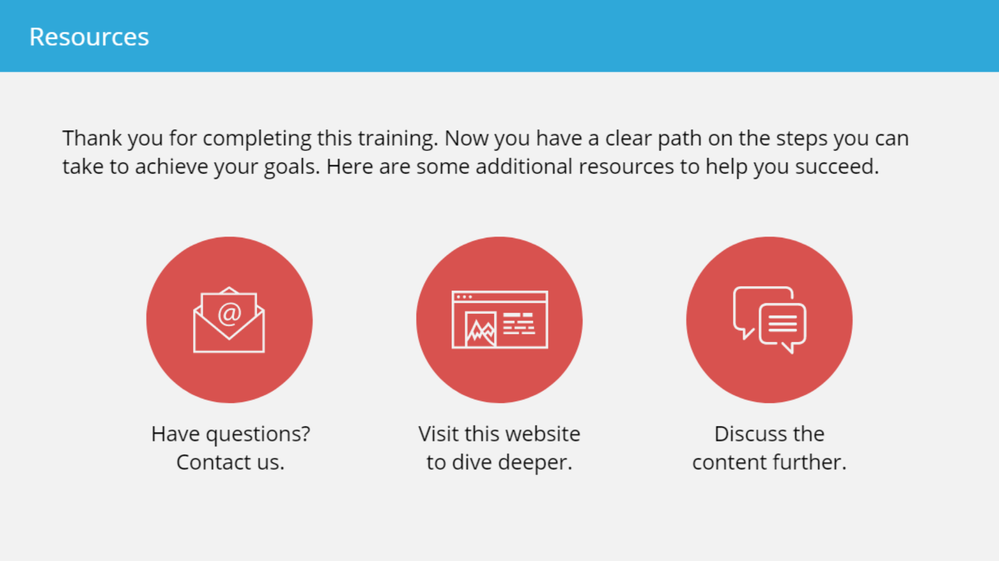 Resources

Thank you for completing this training. Now you have a clear path on the steps you can take to achieve your goals. Here are some additional resources to help you succeed.

@

Have questions? Contact us.

Visit this website to dive deeper.

Discuss the content further.